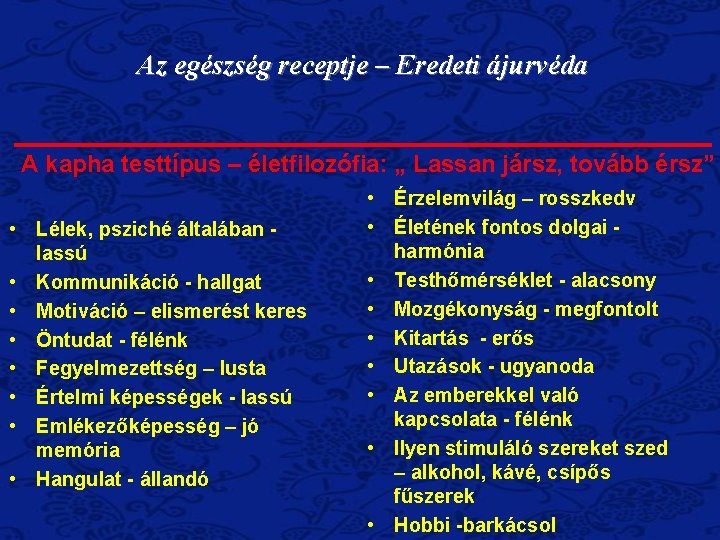 Az egészség receptje – Eredeti ájurvéda

A kapha testtípus – életfilozófia: „ Lassan jársz, tovább érsz"

• Lélek, psziché általában - lassú
• Kommunikáció - hallgat
• Motiváció – elismerést keres
• Öntudat - félénk
• Fegyelmezettség – lusta
• Értelmi képességek - lassú
• Emlékezőképesség – jó memória
• Hangulat - állandó

• Érzelemvilág – rosszkedv
• Életének fontos dolgai - harmónia
• Testhőmérséklet - alacsony
• Mozgékonyság - megfontolt
• Kitartás - erős
• Utazások - ugyanoda
• Az emberekkel való kapcsolata - félénk
• Ilyen stimuláló szereket szed – alkohol, kávé, csípős fűszerek
• Hobbi -barkácsol